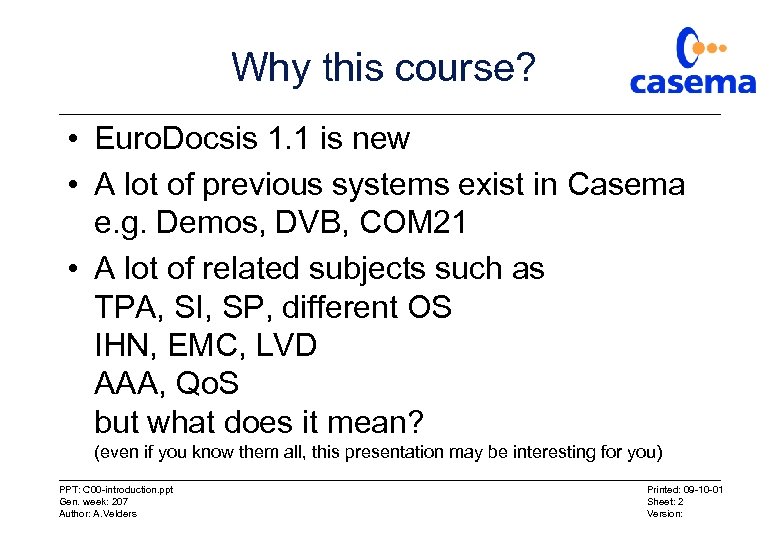 Why this course?

casema

• EuroDocsis 1.1 is new

• A lot of previous systems exist in Casema e.g. Demos, DVB, COM21

• A lot of related subjects such as
TPA, SI, SP, different OS
IHN, EMC, LVD
AAA, QoS
but what does it mean?
(even if you know them all, this presentation may be interesting for you)

PPT: C00-introduction.ppt
Gen. week: 207
Author: A.Velders

Printed: 09-10-01
Sheet: 2
Version: